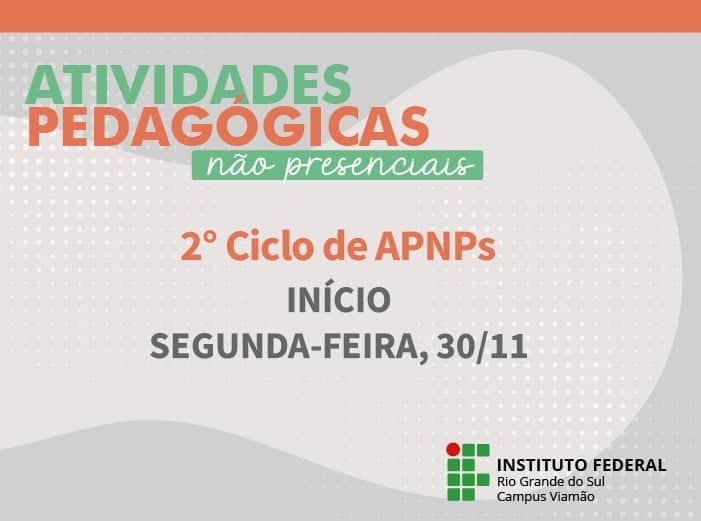 ATIVIDADES
PEDAGÓGICAS
não presenciais

2° Ciclo de APNPs

INÍCIO
SEGUNDA-FEIRA, 30/11

INSTITUTO FEDERAL
Rio Grande do Sul
Campus Viamão